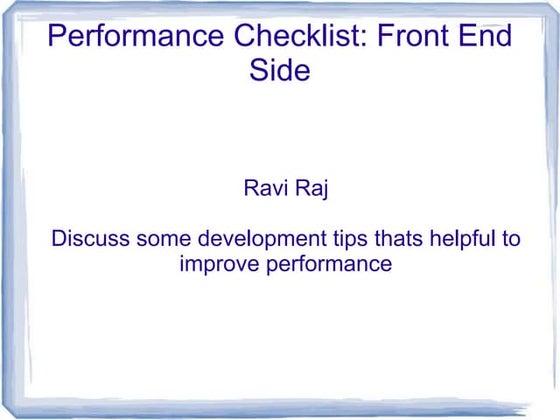 Performance Checklist: Front End Side

Ravi Raj

Discuss some development tips thats helpful to improve performance